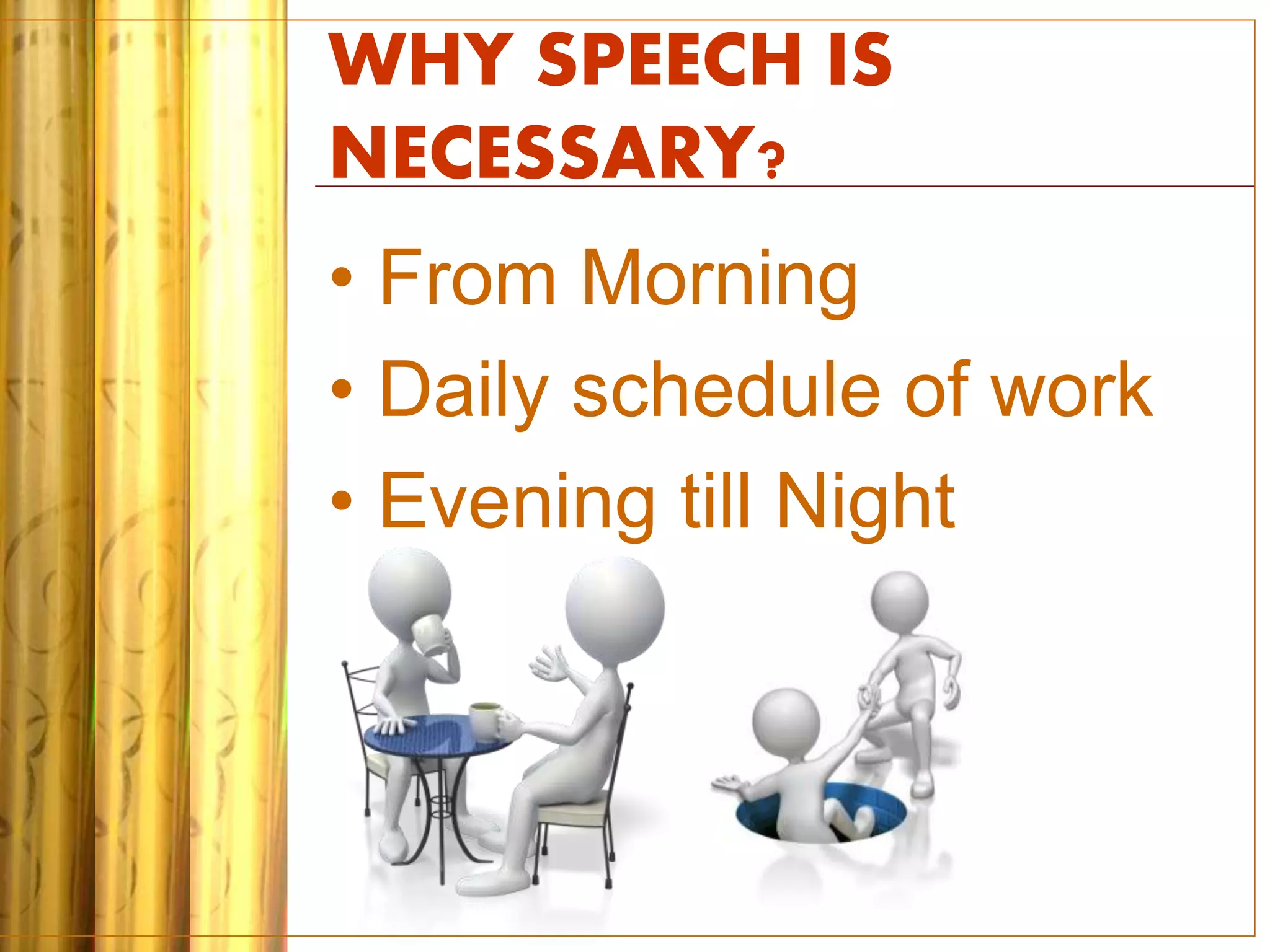 WHY SPEECH IS NECESSARY?

• From Morning
• Daily schedule of work
• Evening till Night